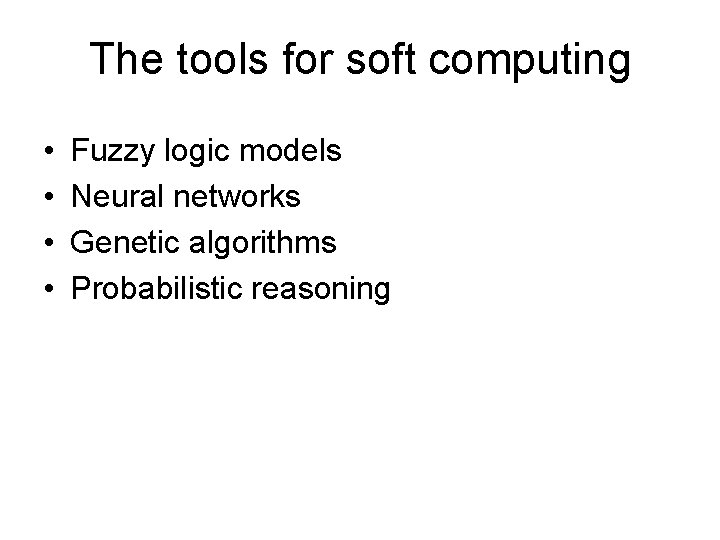 The tools for soft computing

• Fuzzy logic models
• Neural networks
• Genetic algorithms
• Probabilistic reasoning